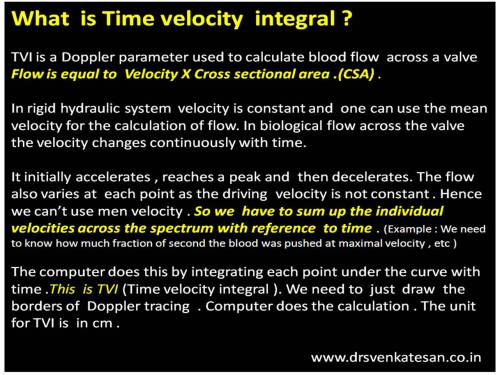 What is Time velocity integral ?

TVI is a Doppler parameter used to calculate blood flow across a valve Flow is equal to Velocity X Cross sectional area .(CSA) .

In rigid hydraulic system velocity is constant and one can use the mean velocity for the calculation of flow. In biological flow across the valve the velocity changes continuously with time.

It initially accelerates , reaches a peak and then decelerates. The flow also varies at each point as the driving velocity is not constant . Hence we can't use men velocity . So we have to sum up the individual velocities across the spectrum with reference to time . (Example : We need to know how much fraction of second the blood was pushed at maximal velocity , etc )

The computer does this by integrating each point under the curve with time .This is TVI (Time velocity integral ). We need to just draw the borders of Doppler tracing . Computer does the calculation . The unit for TVI is in cm .

www.drsvenkatesan.co.in